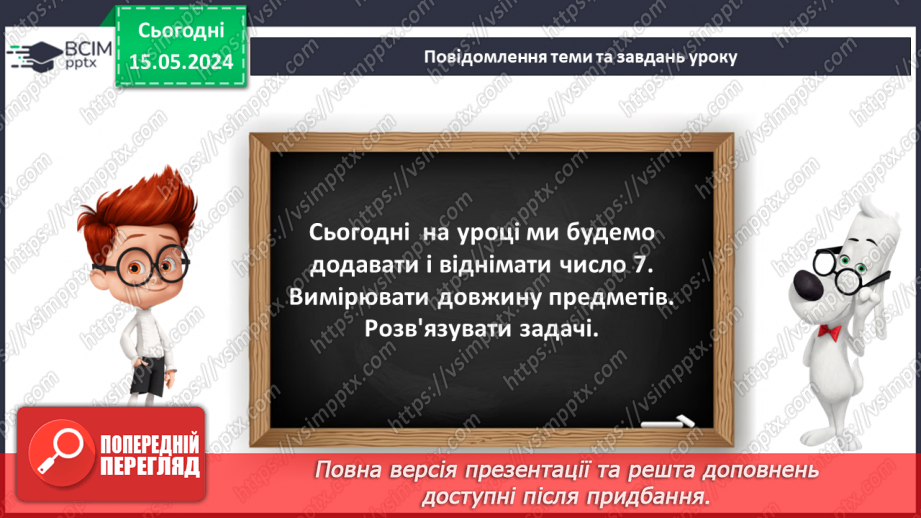 ВСІМ pptx

Сьогодні 15.05.2024

Повідомлення теми та завдань уроку

Сьогодні на уроці ми будемо додавати і віднімати число 7. Вимірювати довжину предметів. Розв'язувати задачі.

ПОПЕРЕДНІЙ ПЕРЕГЛЯД

Повна версія презентації та решта доповнень доступні після придбання.

https://vsimpptx.com